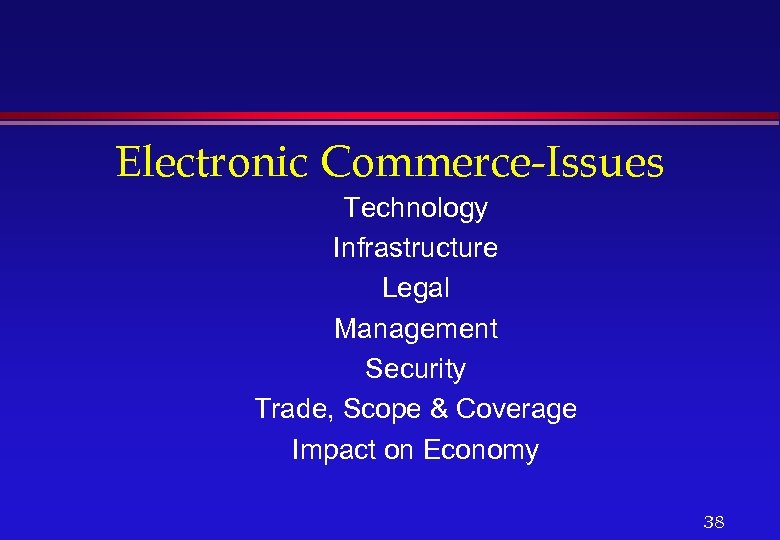 Electronic Commerce-Issues

Technology
Infrastructure
Legal
Management
Security
Trade, Scope & Coverage
Impact on Economy

38